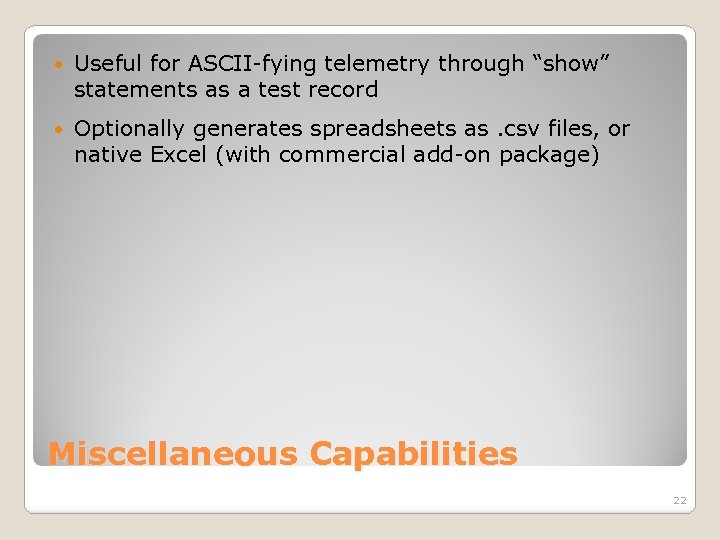 • Useful for ASCII-fying telemetry through “show” statements as a test record

• Optionally generates spreadsheets as .csv files, or native Excel (with commercial add-on package)

Miscellaneous Capabilities

22